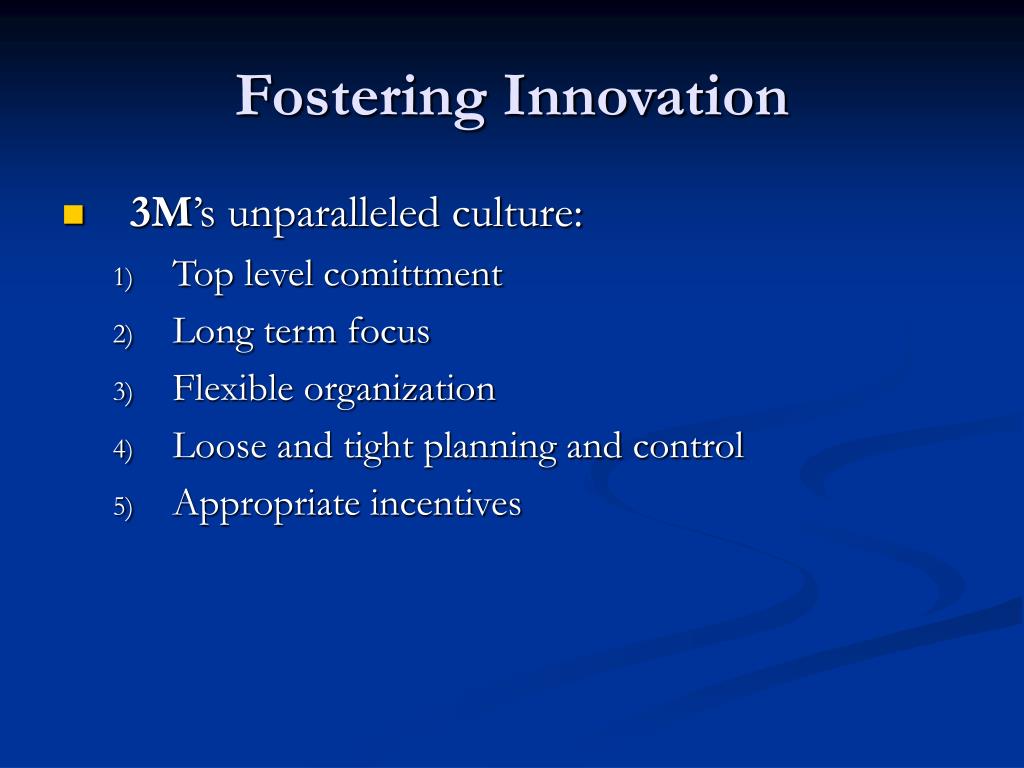 Fostering Innovation

3M's unparalleled culture:
1) Top level comittment
2) Long term focus
3) Flexible organization
4) Loose and tight planning and control
5) Appropriate incentives